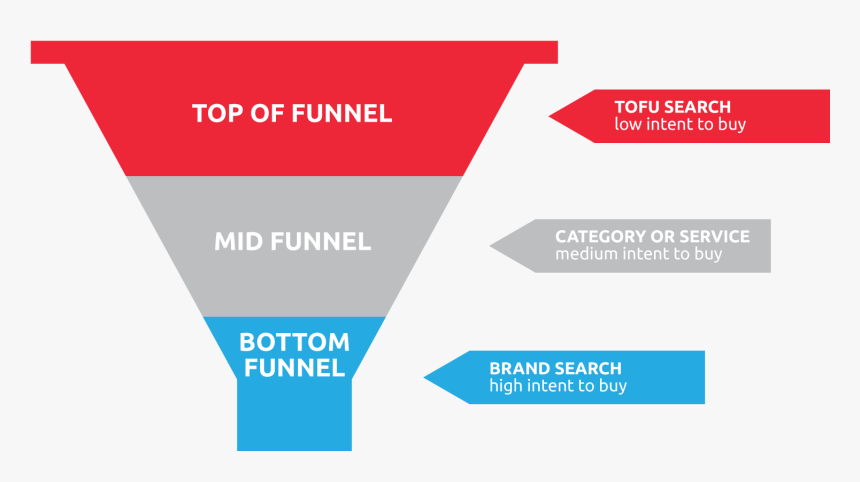 TOP OF FUNNEL

TOFU SEARCH
low intent to buy

MID FUNNEL

CATEGORY OR SERVICE
medium intent to buy

BOTTOM FUNNEL

BRAND SEARCH
high intent to buy